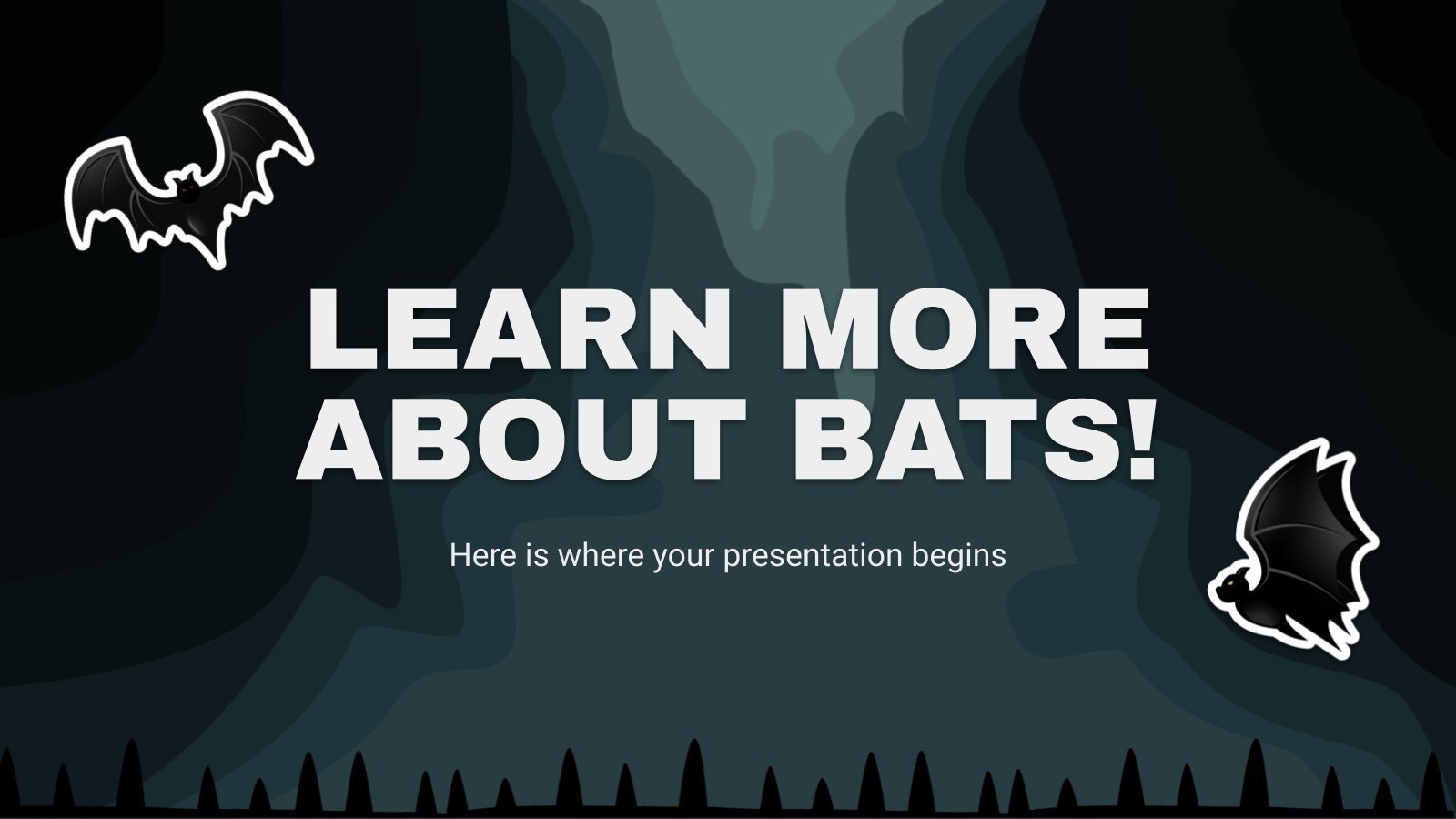 LEARN MORE ABOUT BATS!

Here is where your presentation begins